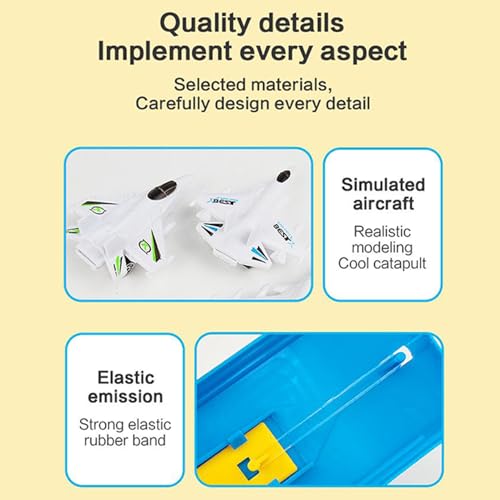 Quality details
Implement every aspect

Selected materials,
Carefully design every detail

BEST

BEST

Simulated aircraft

Realistic modeling
Cool catapult

Elastic emission

Strong elastic rubber band